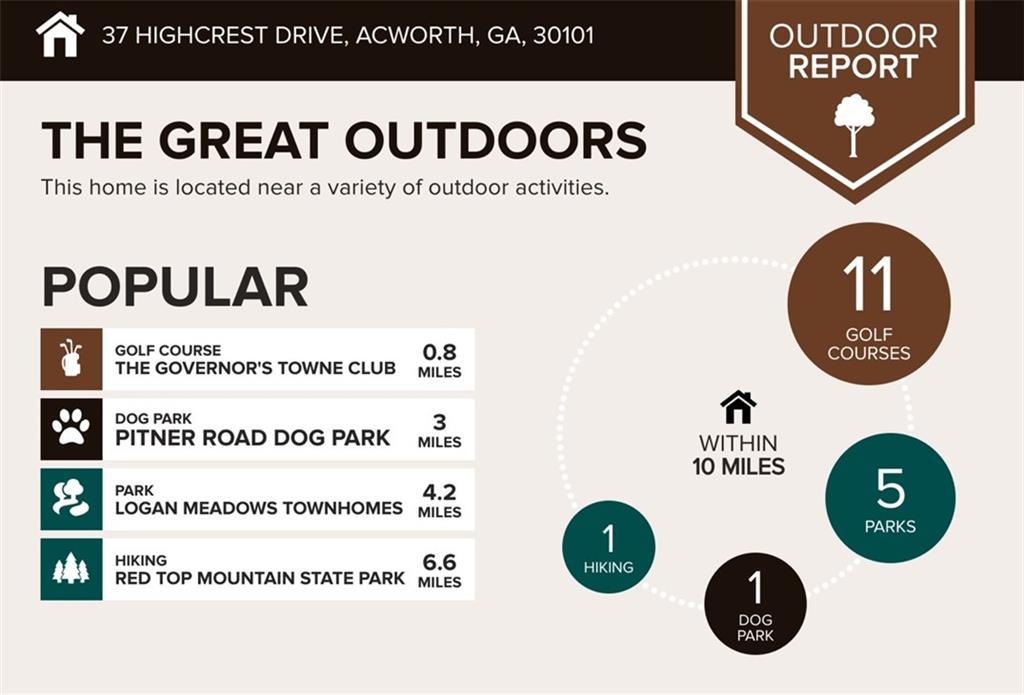 37 HIGHCREST DRIVE, ACWORTH, GA, 30101

OUTDOOR REPORT

THE GREAT OUTDOORS

This home is located near a variety of outdoor activities.

POPULAR

GOLF COURSE
THE GOVERNOR'S TOWNE CLUB
0.8 MILES

DOG PARK
PITNER ROAD DOG PARK
3 MILES

PARK
LOGAN MEADOWS TOWNHOMES
4.2 MILES

HIKING
RED TOP MOUNTAIN STATE PARK
6.6 MILES

11 GOLF COURSES

WITHIN 10 MILES

5 PARKS

1 HIKING

1 DOG PARK